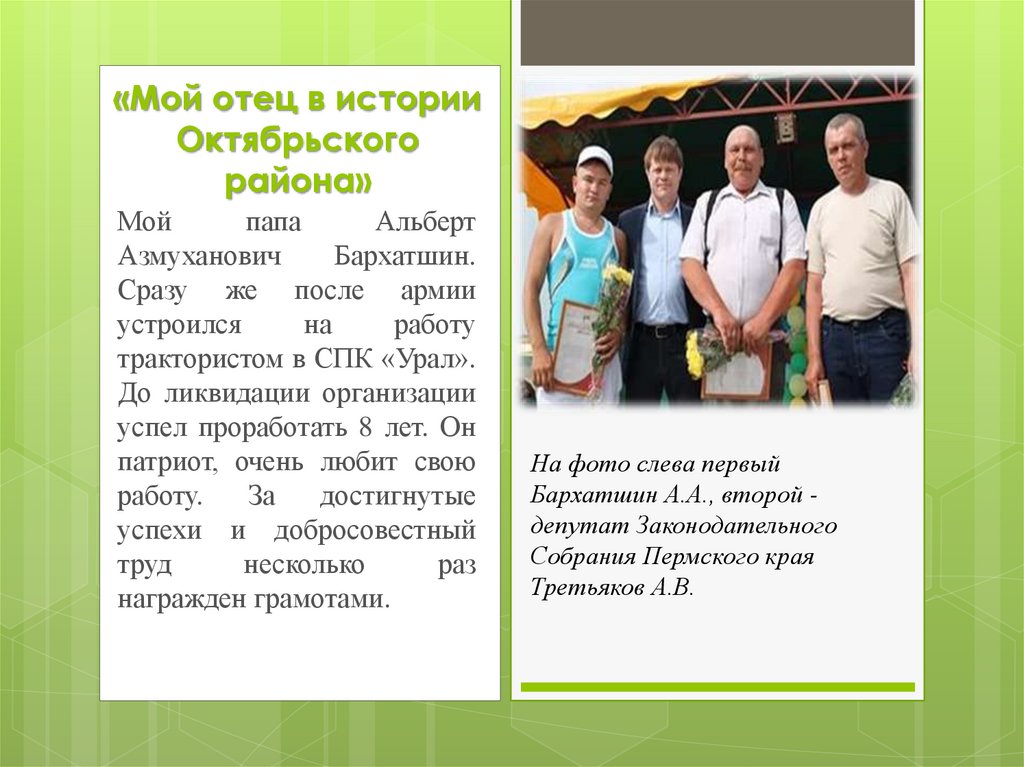 «Мой отец в истории Октябрьского района»

Мой папа Альберт Азмуханович Бархатшин. Сразу же после армии устроился на работу трактористом в СПК «Урал». До ликвидации организации успел проработать 8 лет. Он патриот, очень любит свою работу. За достигнутые успехи и добросовестный труд несколько раз награжден грамотами.

На фото слева первый Бархатшин А.А., второй - депутат Законодательного Собрания Пермского края Третьяков А.В.